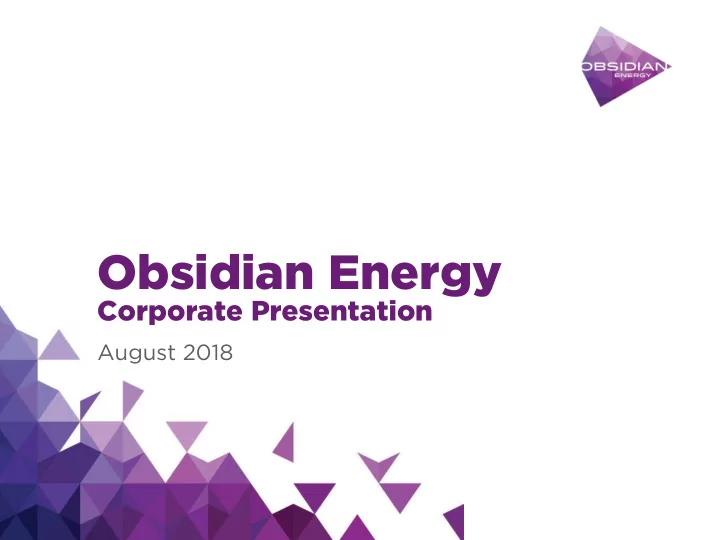 OBSIDIAN
ENERGY

Obsidian Energy
Corporate Presentation

August 2018